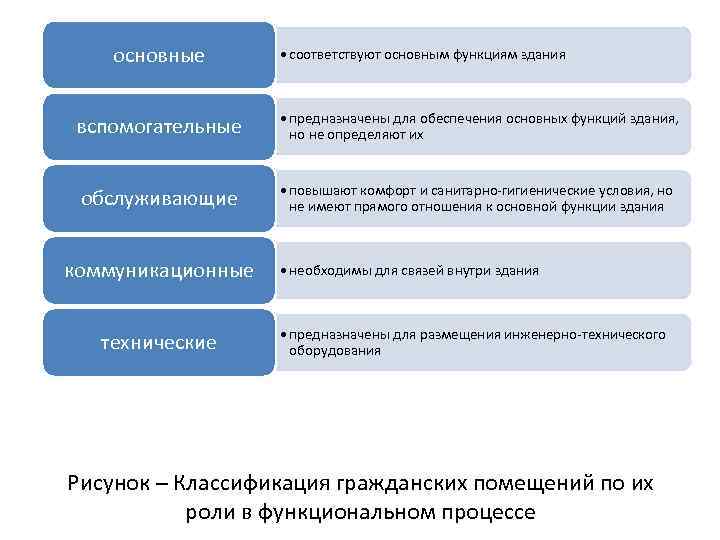 основные

• соответствуют основным функциям здания

вспомогательные

• предназначены для обеспечения основных функций здания, но не определяют их

обслуживающие

• повышают комфорт и санитарно-гигиенические условия, но не имеют прямого отношения к основной функции здания

коммуникационные

• необходимы для связей внутри здания

технические

• предназначены для размещения инженерно-технического оборудования

Рисунок – Классификация гражданских помещений по их роли в функциональном процессе